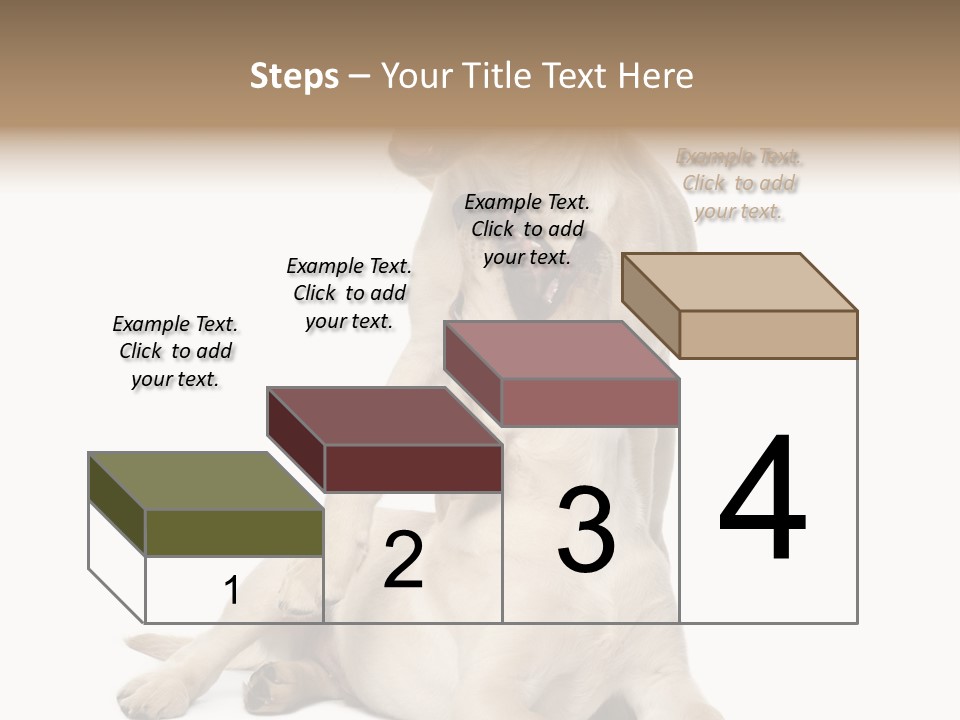 Steps – Your Title Text Here

Example Text. Click to add your text.

Example Text. Click to add your text.

Example Text. Click to add your text.

Example Text. Click to add your text.

1

2

3

4